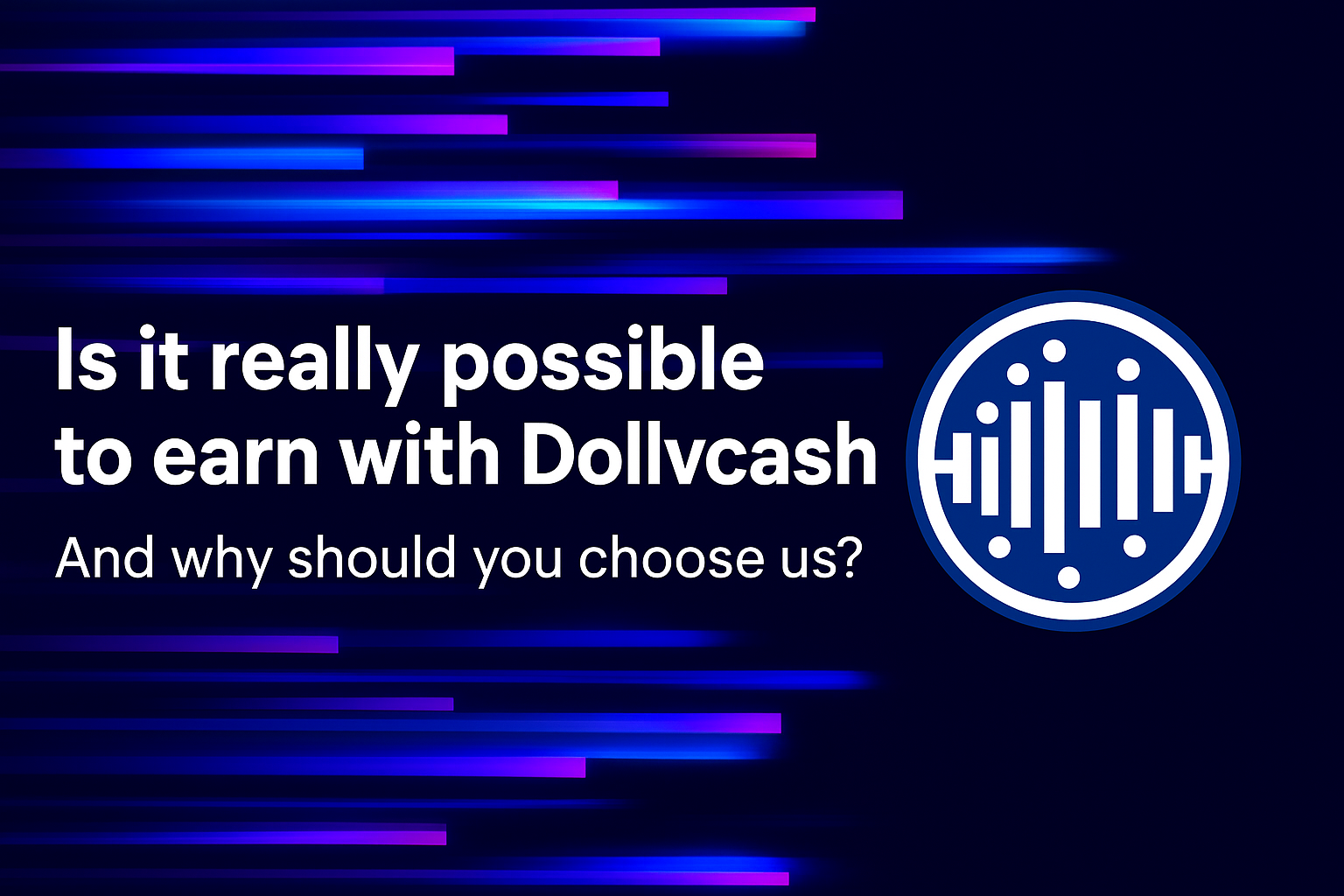 Is it really possible to earn with Dollvcash

And why should you choose us?